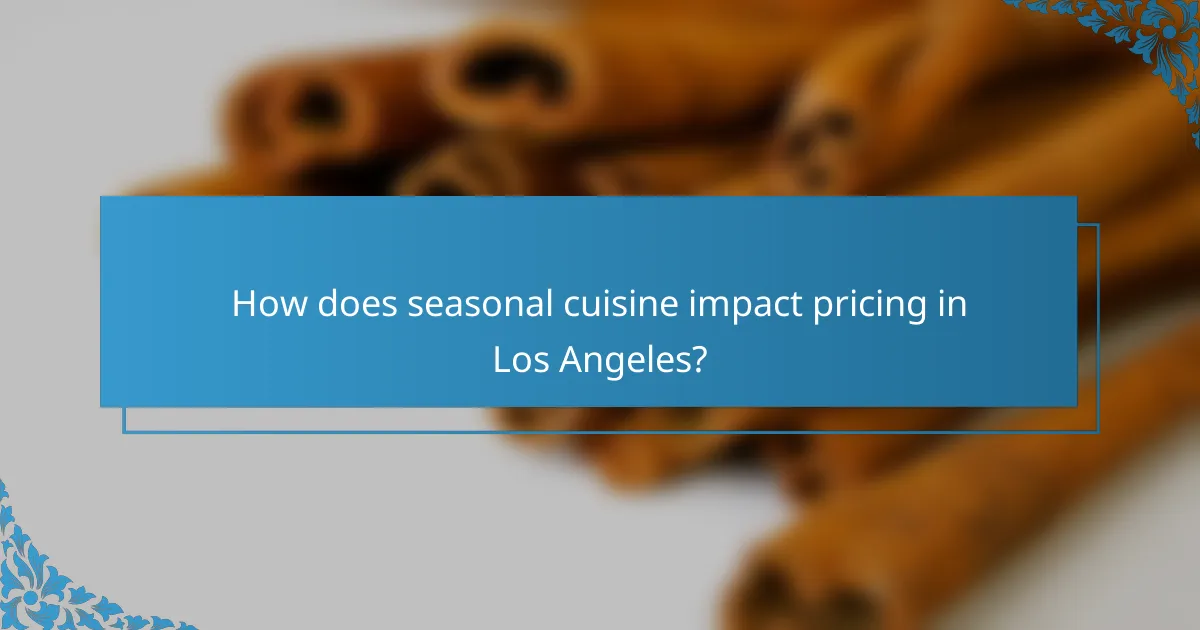 How does seasonal cuisine impact pricing in Los Angeles?